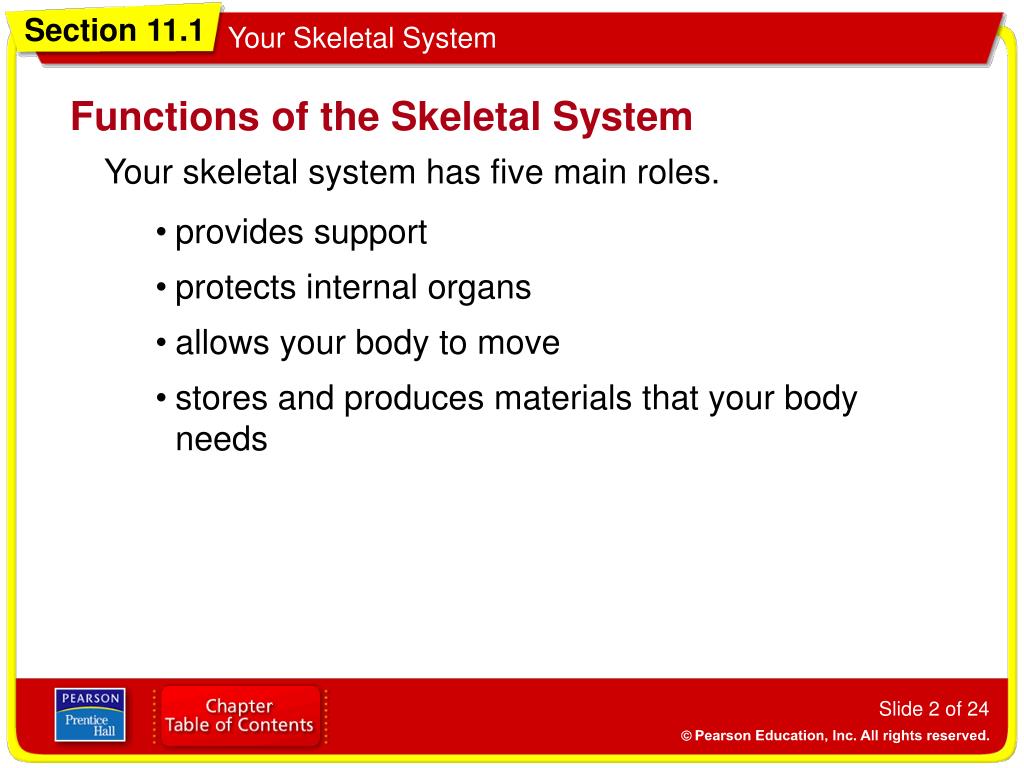 Section 11.1 Your Skeletal System

Functions of the Skeletal System

Your skeletal system has five main roles.

• provides support

• protects internal organs

• allows your body to move

• stores and produces materials that your body needs

PEARSON
Prentice Hall

Chapter Table of Contents

Slide 2 of 24

© Pearson Education, Inc. All rights reserved.